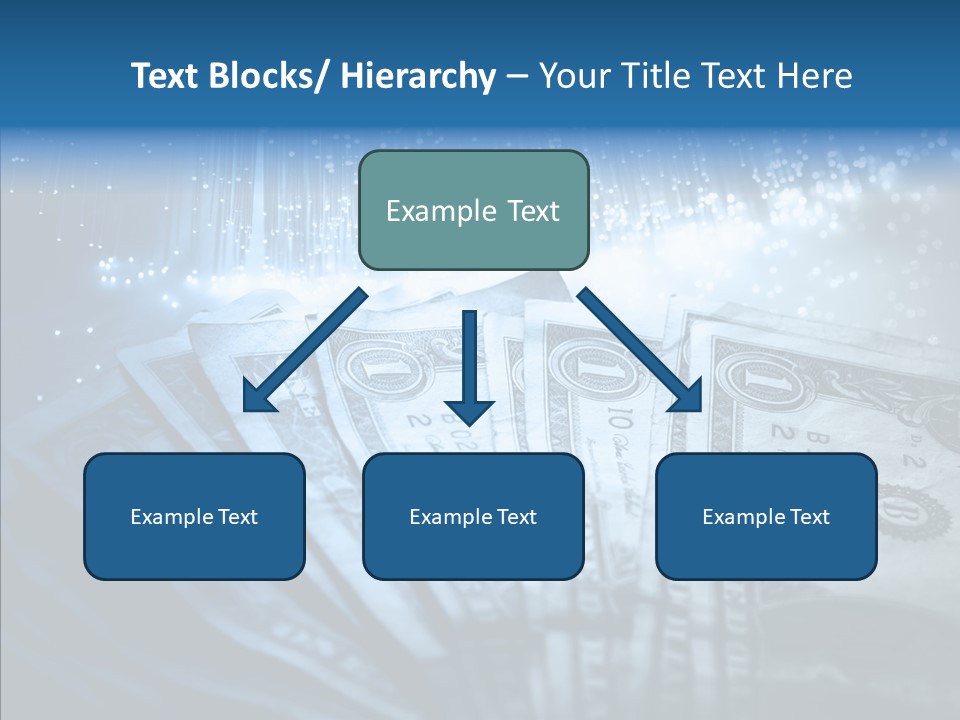 Text Blocks/ Hierarchy – Your Title Text Here

Example Text

Example Text

Example Text

Example Text